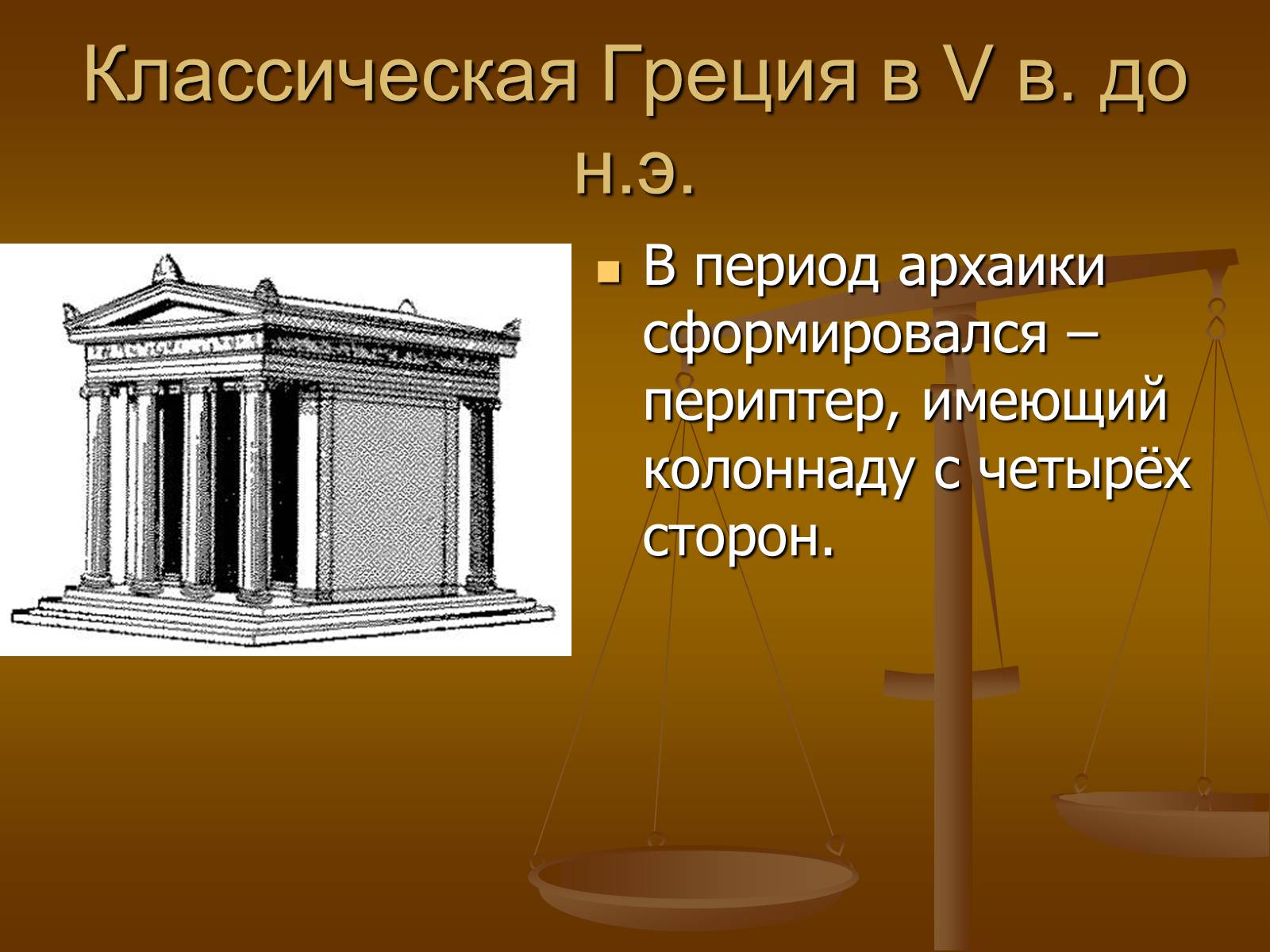 Классическая Греция в V в. до н.э.

В период архаики сформировался – периптер, имеющий колоннаду с четырёх сторон.